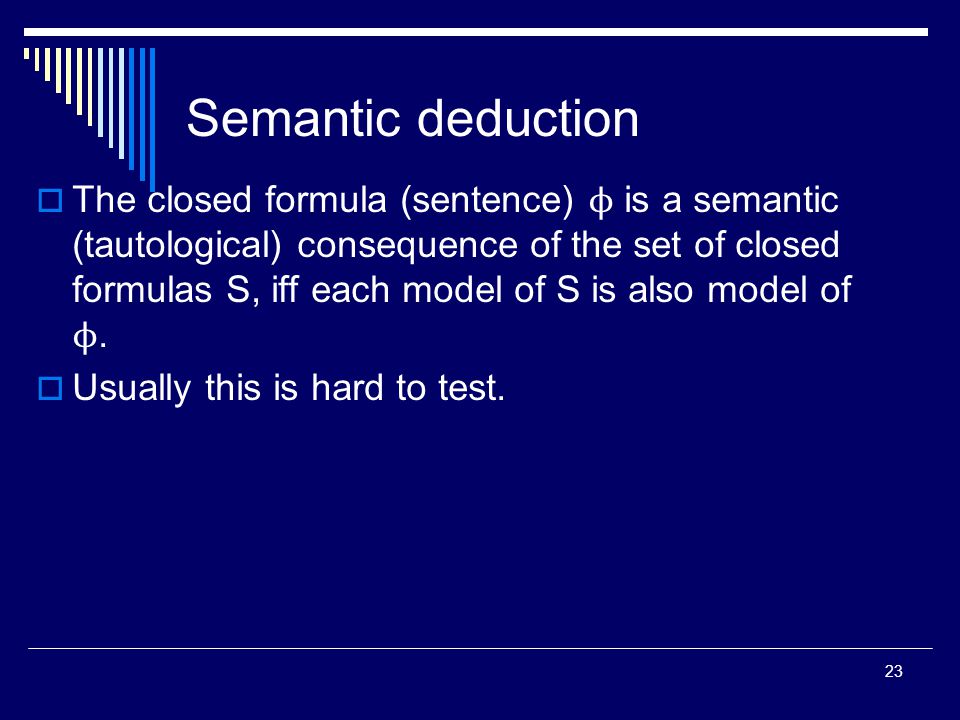 Semantic deduction

The closed formula (sentence) $\phi$ is a semantic (tautological) consequence of the set of closed formulas S, iff each model of S is also model of $\phi$.

Usually this is hard to test.

23